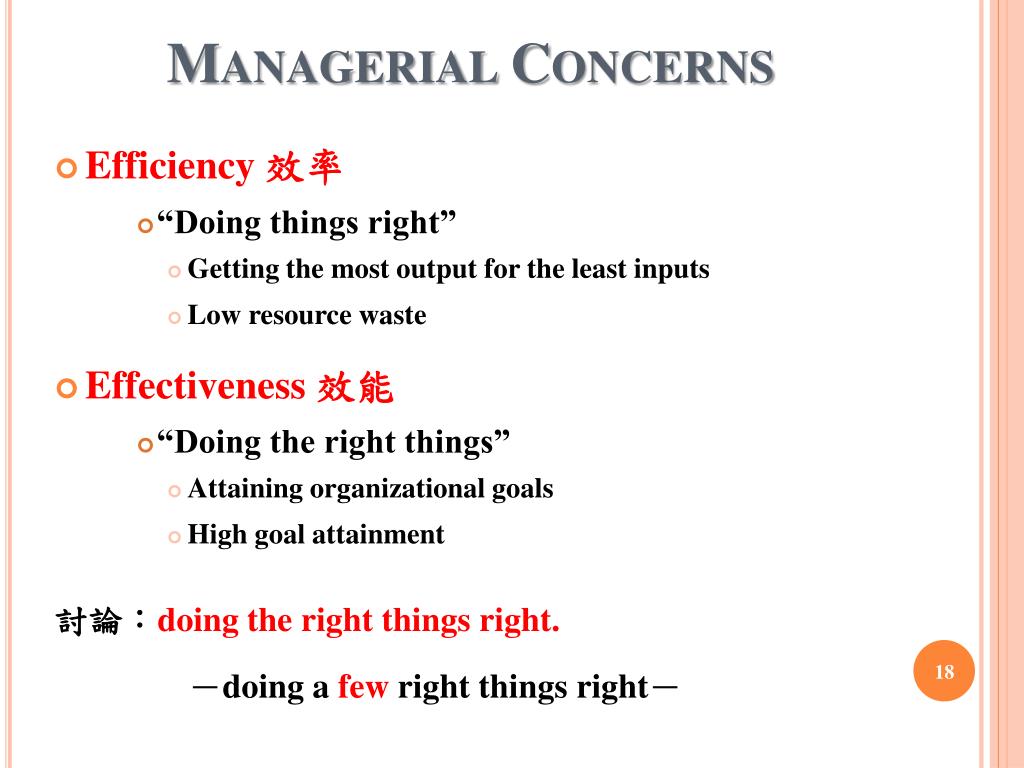 MANAGERIAL CONCERNS

Efficiency 效率

“Doing things right”

Getting the most output for the least inputs

Low resource waste

Effectiveness 效能

“Doing the right things”

Attaining organizational goals

High goal attainment

討論：doing the right things right.

－doing a few right things right－

18